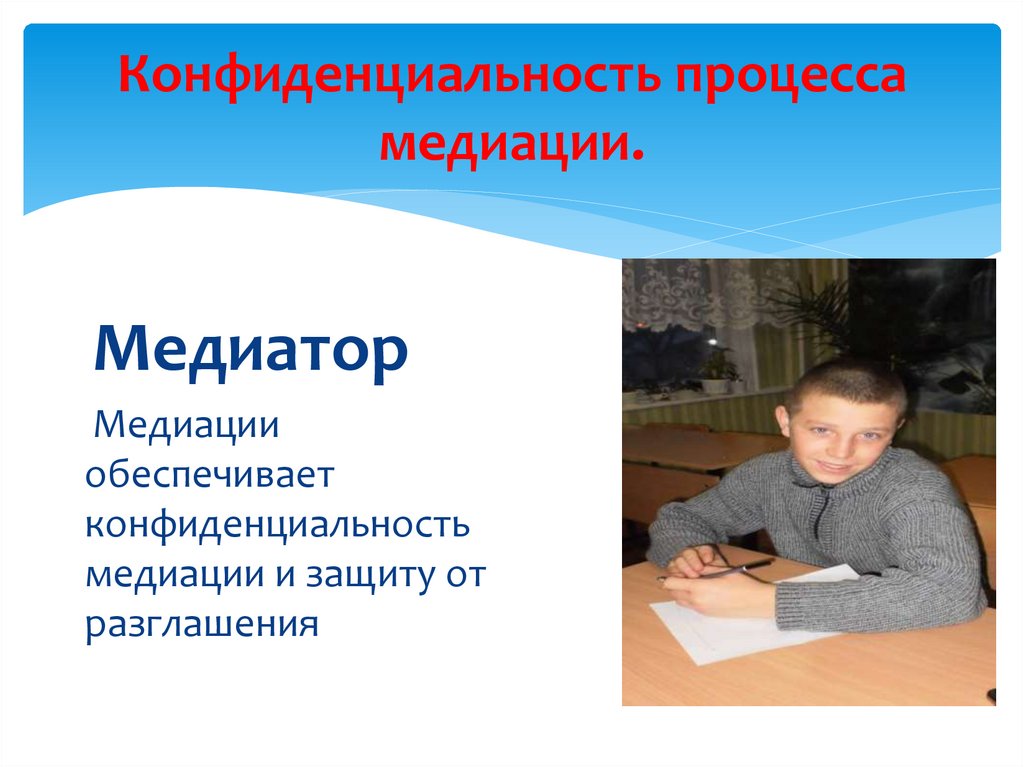 Конфиденциальность процесса медиации.

Медиатор

Медиации обеспечивает конфиденциальность медиации и защиту от разглашения